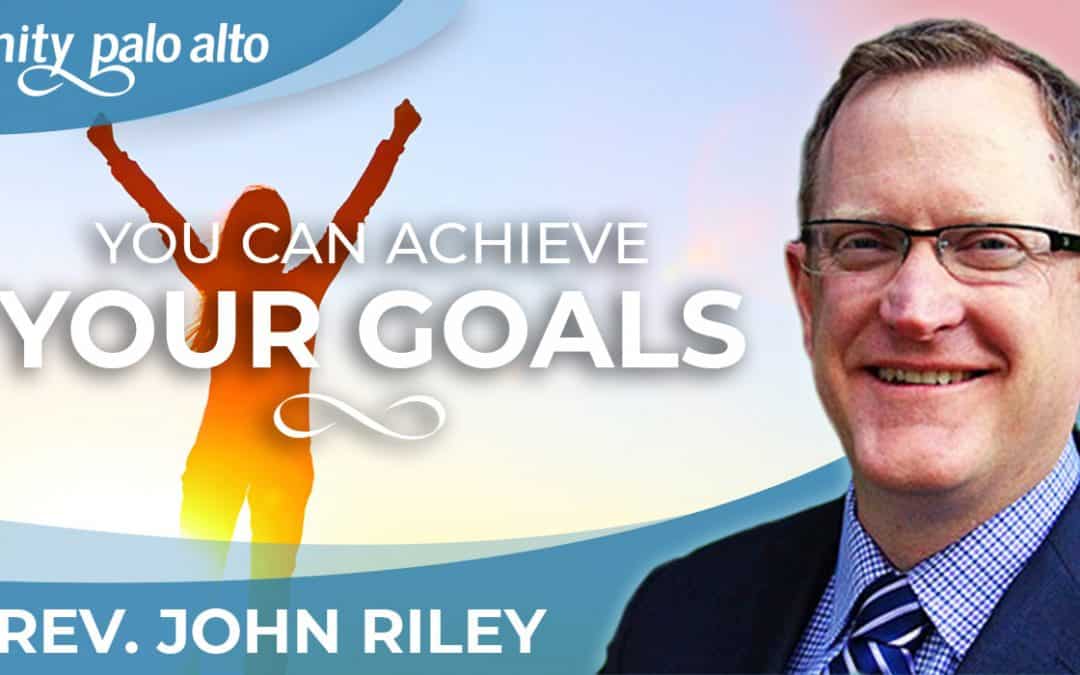 nity palo alto

YOU CAN ACHIEVE
YOUR GOALS

REV. JOHN RILEY